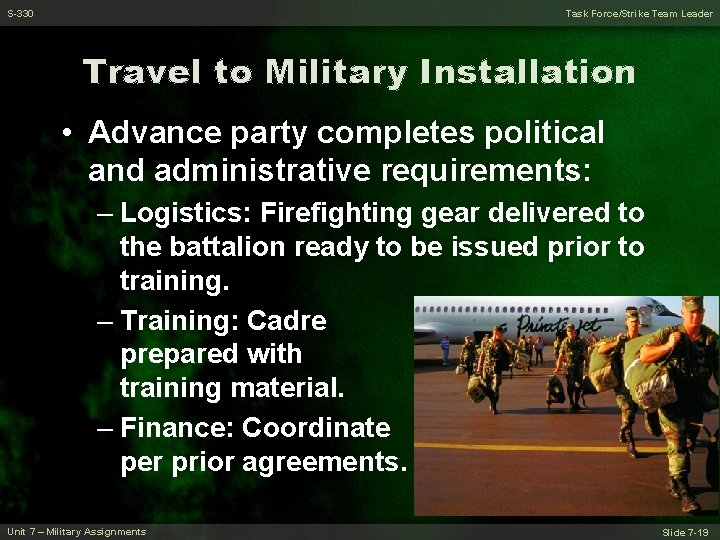 S-330

Task Force/Strike Team Leader

Travel to Military Installation

• Advance party completes political and administrative requirements:

– Logistics: Firefighting gear delivered to the battalion ready to be issued prior to training.

– Training: Cadre prepared with training material.

– Finance: Coordinate per prior agreements.

Private Jet

Unit 7 – Military Assignments

Slide 7-19